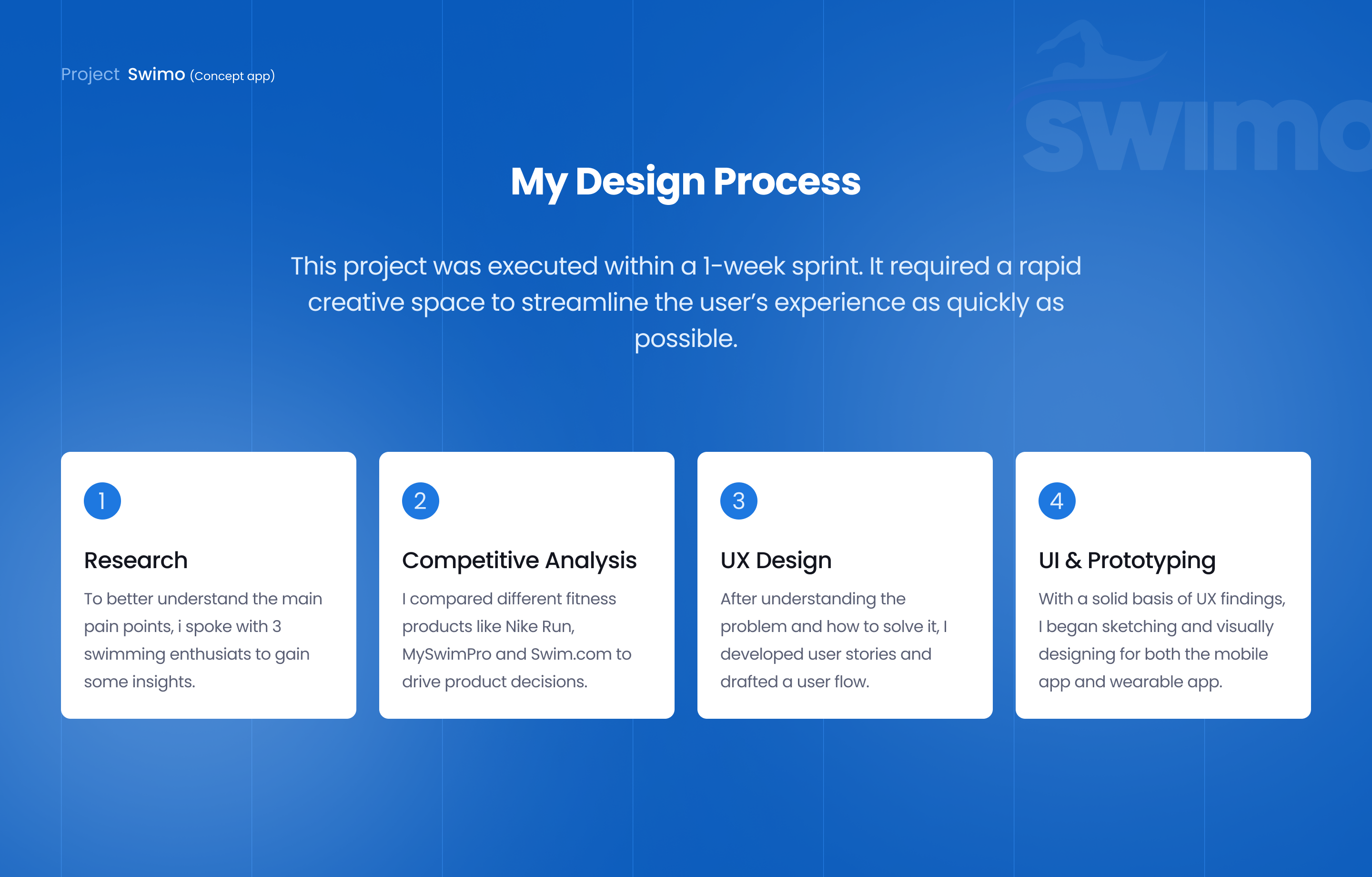 Project Swimo (Concept app)

swimo

My Design Process

This project was executed within a 1-week sprint. It required a rapid creative space to streamline the user's experience as quickly as possible.

1

Research

To better understand the main pain points, i spoke with 3 swimming enthusiats to gain some insights.

2

Competitive Analysis

I compared different fitness products like Nike Run, MySwimPro and Swim.com to drive product decisions.

3

UX Design

After understanding the problem and how to solve it, I developed user stories and drafted a user flow.

4

UI & Prototyping

With a solid basis of UX findings, I began sketching and visually designing for both the mobile app and wearable app.